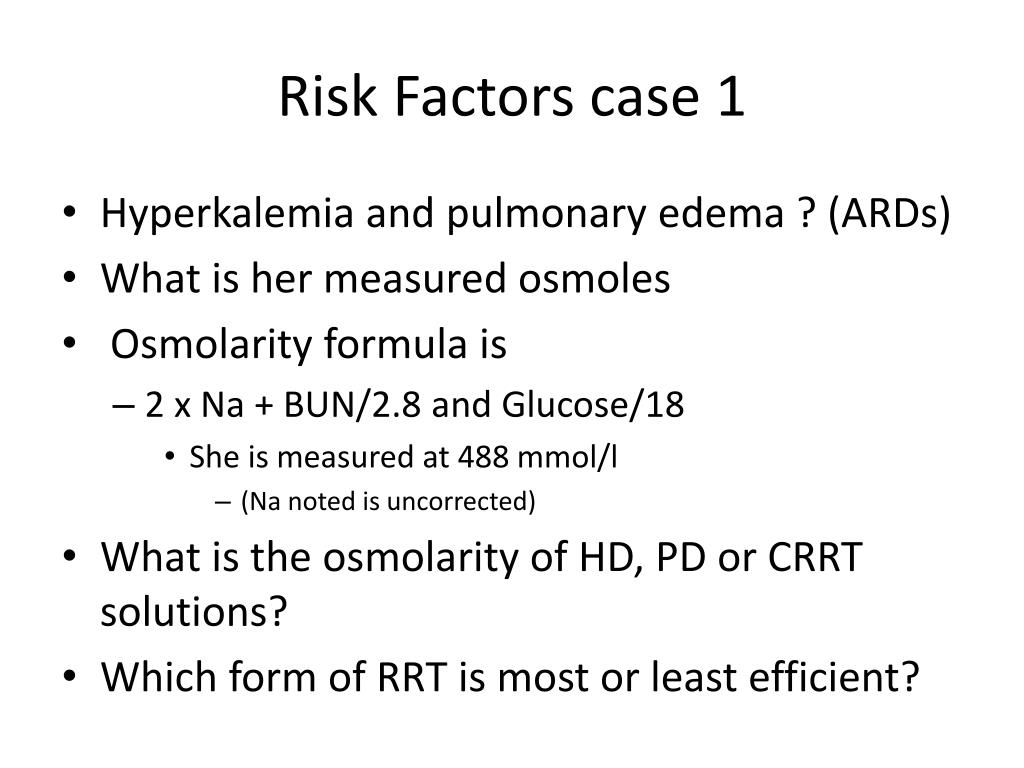 Risk Factors case 1

• Hyperkalemia and pulmonary edema ? (ARDs)
• What is her measured osmoles
• Osmolarity formula is
– 2 x Na + BUN/2.8 and Glucose/18
• She is measured at 488 mmol/l
– (Na noted is uncorrected)
• What is the osmolarity of HD, PD or CRRT solutions?
• Which form of RRT is most or least efficient?